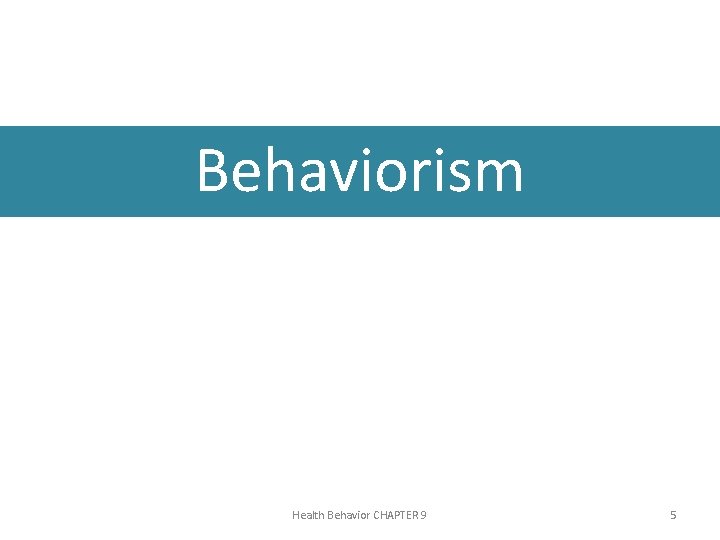 Behaviorism

Health Behavior CHAPTER 9

5